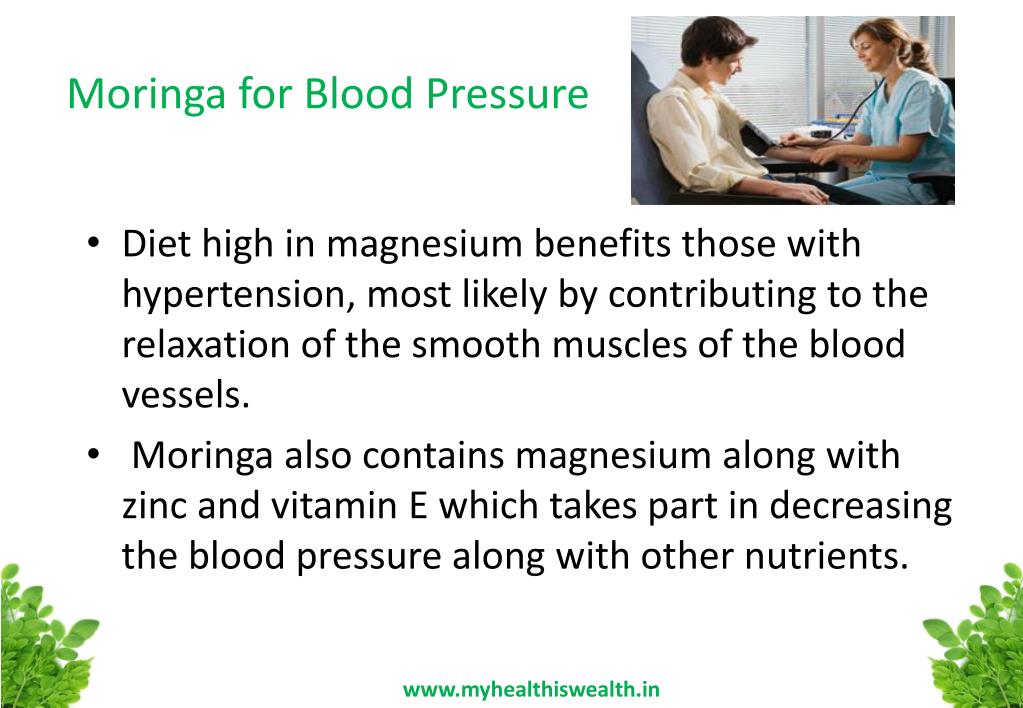 Moringa for Blood Pressure

• Diet high in magnesium benefits those with hypertension, most likely by contributing to the relaxation of the smooth muscles of the blood vessels.

• Moringa also contains magnesium along with zinc and vitamin E which takes part in decreasing the blood pressure along with other nutrients.

www.myhealthiswealth.in